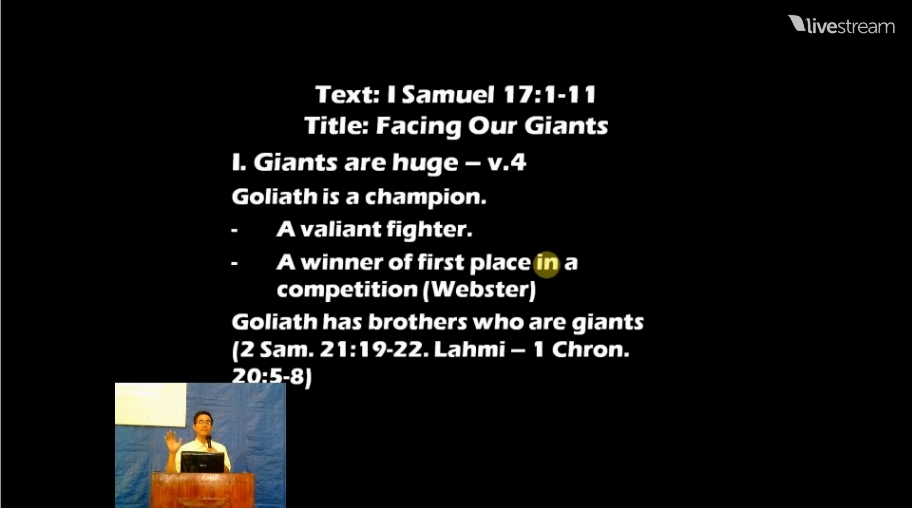 livestream

Text: I Samuel 17:1-11
Title: Facing Our Giants

I. Giants are huge – v.4

Goliath is a champion.

- A valiant fighter.

- A winner of first place in a competition (Webster)

Goliath has brothers who are giants (2 Sam. 21:19-22. Lahmi – 1 Chron. 20:5-8)